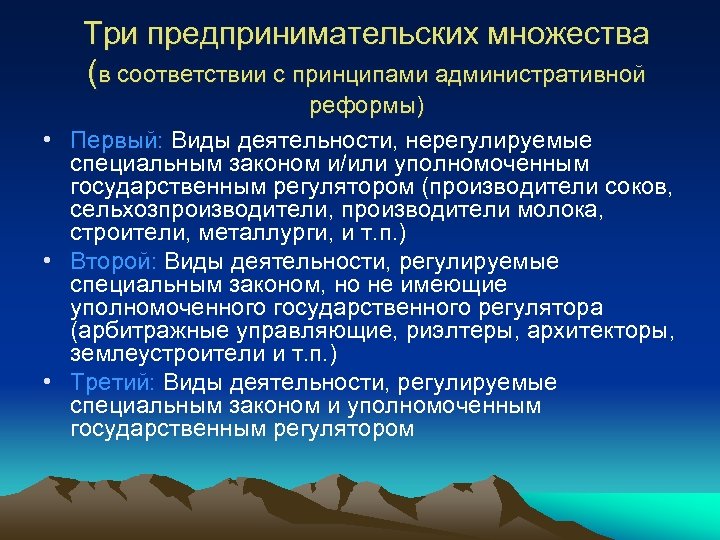 Три предпринимательских множества (в соответствии с принципами административной реформы)

• Первый: Виды деятельности, нерегулируемые специальным законом и/или уполномоченным государственным регулятором (производители соков, сельхозпроизводители, производители молока, строители, металлурги, и т.п.)
• Второй: Виды деятельности, регулируемые специальным законом, но не имеющие уполномоченного государственного регулятора (арбитражные управляющие, риэлтеры, архитекторы, землеустроители и т.п.)
• Третий: Виды деятельности, регулируемые специальным законом и уполномоченным государственным регулятором